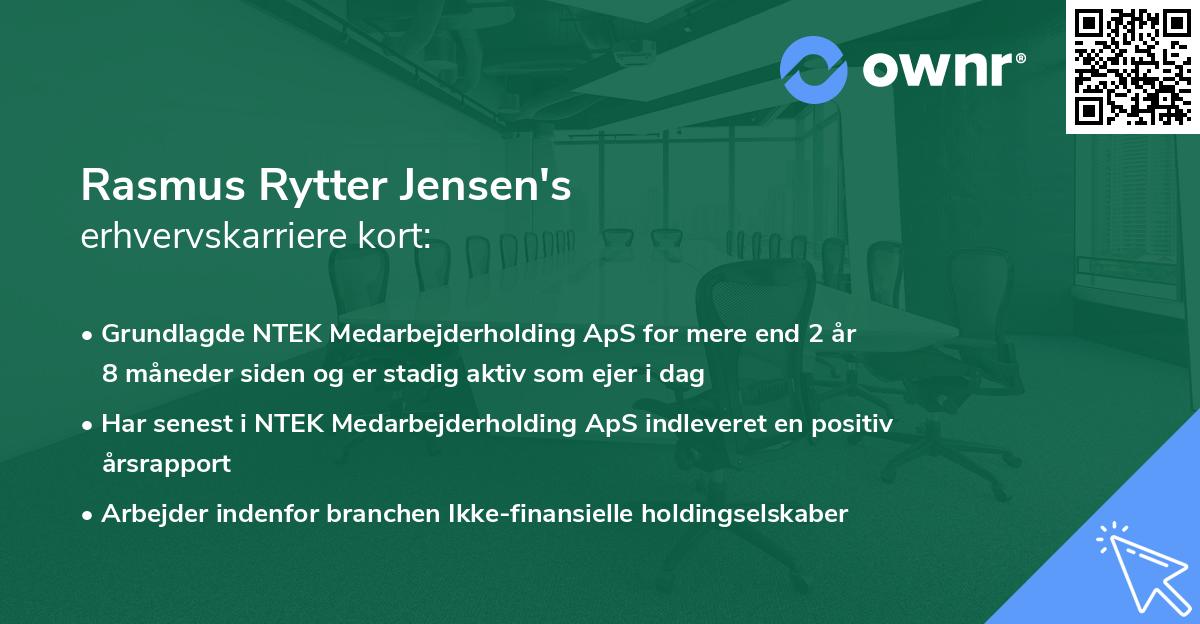 ownr®

Rasmus Rytter Jensen's
erhvervskarriere kort:

• Grundlagde NTEK Medarbejderholding ApS for mere end 2 år 8 måneder siden og er stadig aktiv som ejer i dag
• Har senest i NTEK Medarbejderholding ApS indleveret en positiv årsrapport
• Arbejder indenfor branchen Ikke-finansielle holdingselskaber